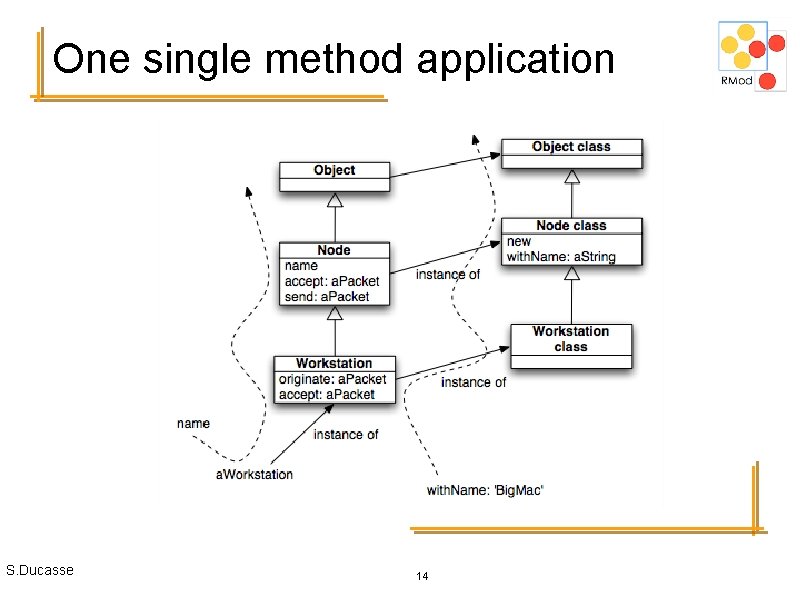 One single method application

RMod

Object

Object class

Node
name
accept: aPacket
send: aPacket

Node class
new
withName: aString

instance of

Workstation
originate: aPacket
accept: aPacket

Workstation class

instance of

name

instance of

aWorkstation

withName: 'BigMac'

S.Ducasse

14